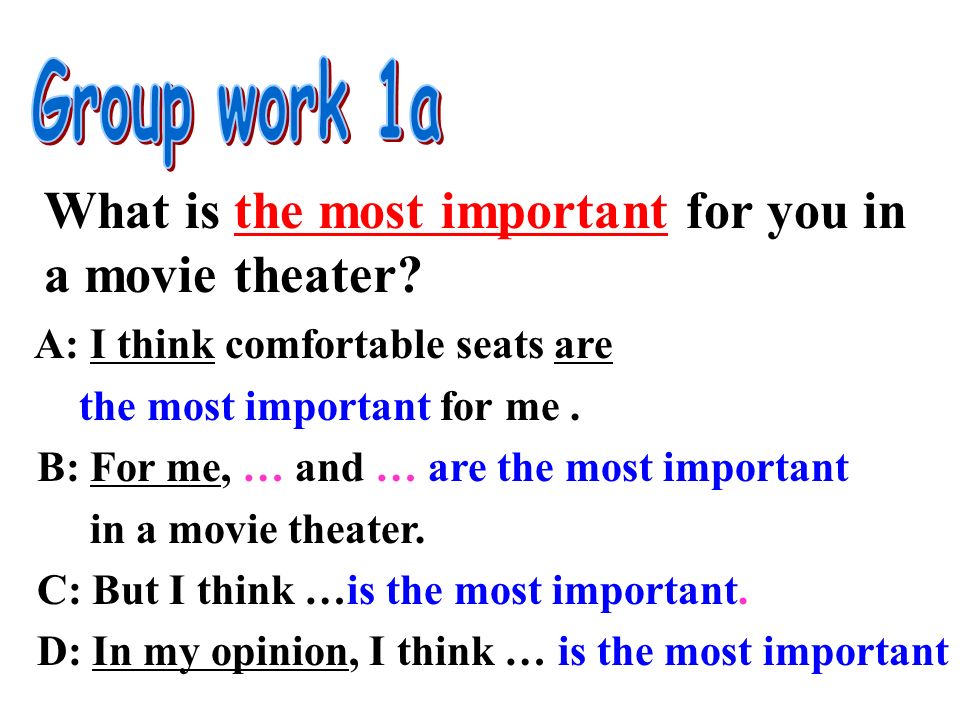 Group work 1a

What is the most important for you in a movie theater?

A: I think comfortable seats are the most important for me .

B: For me, … and … are the most important in a movie theater.

C: But I think …is the most important.

D: In my opinion, I think … is the most important